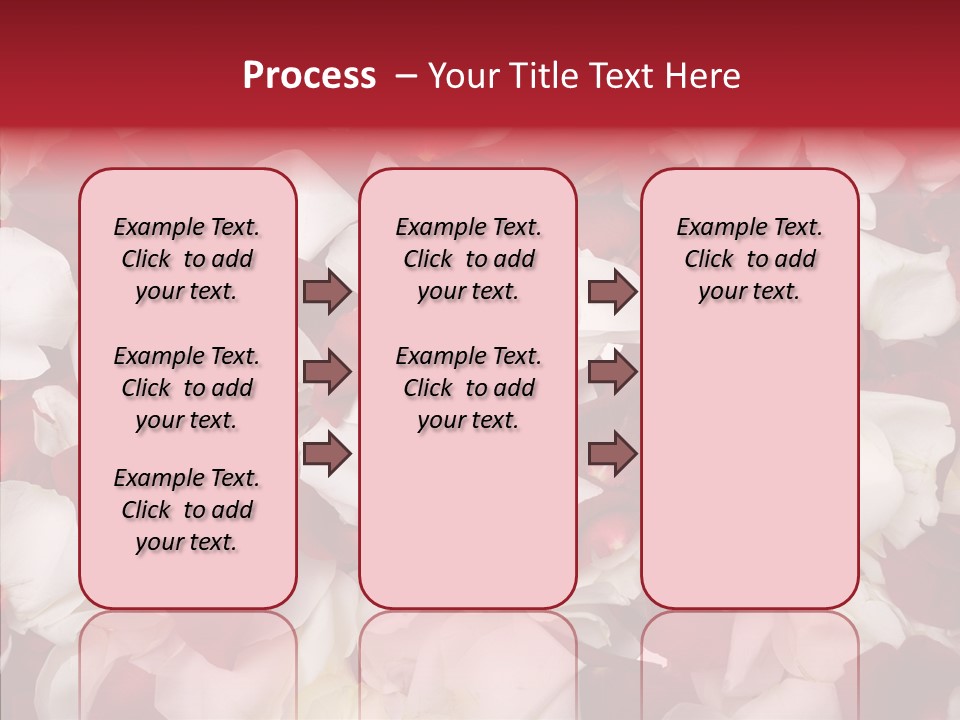 Process – Your Title Text Here

Example Text. Click to add your text.

Example Text. Click to add your text.

Example Text. Click to add your text.

Example Text. Click to add your text.

Example Text. Click to add your text.

Example Text. Click to add your text.